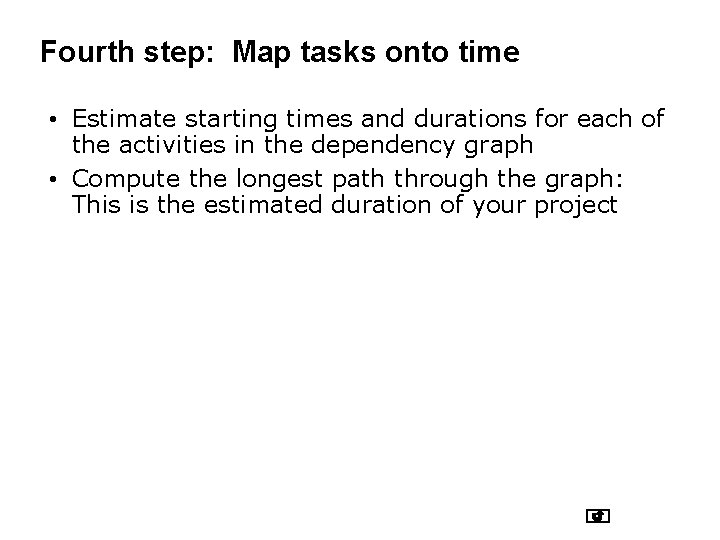 Fourth step: Map tasks onto time

• Estimate starting times and durations for each of the activities in the dependency graph
• Compute the longest path through the graph: This is the estimated duration of your project